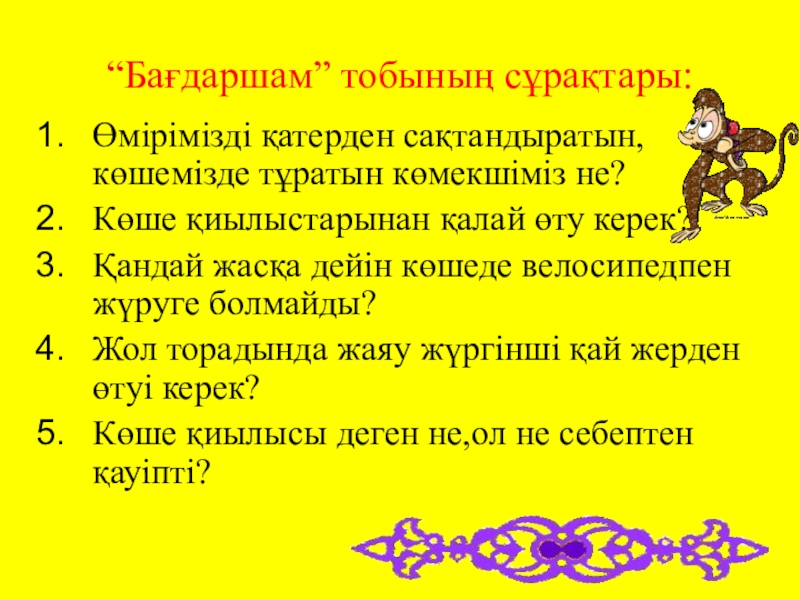 “Бағдаршам” тобының сұрақтары:

1. Өмірімізді қатерден сақтандыратын, көшемізде тұратын көмекшіміз не?
2. Көше қиылыстарынан қалай өту керек?
3. Қандай жасқа дейін көшеде велосипедпен жүруге болмайды?
4. Жол торадында жаяу жүргінші қай жерден өтуі керек?
5. Көше қиылысы деген не,ол не себептен қауіпті?